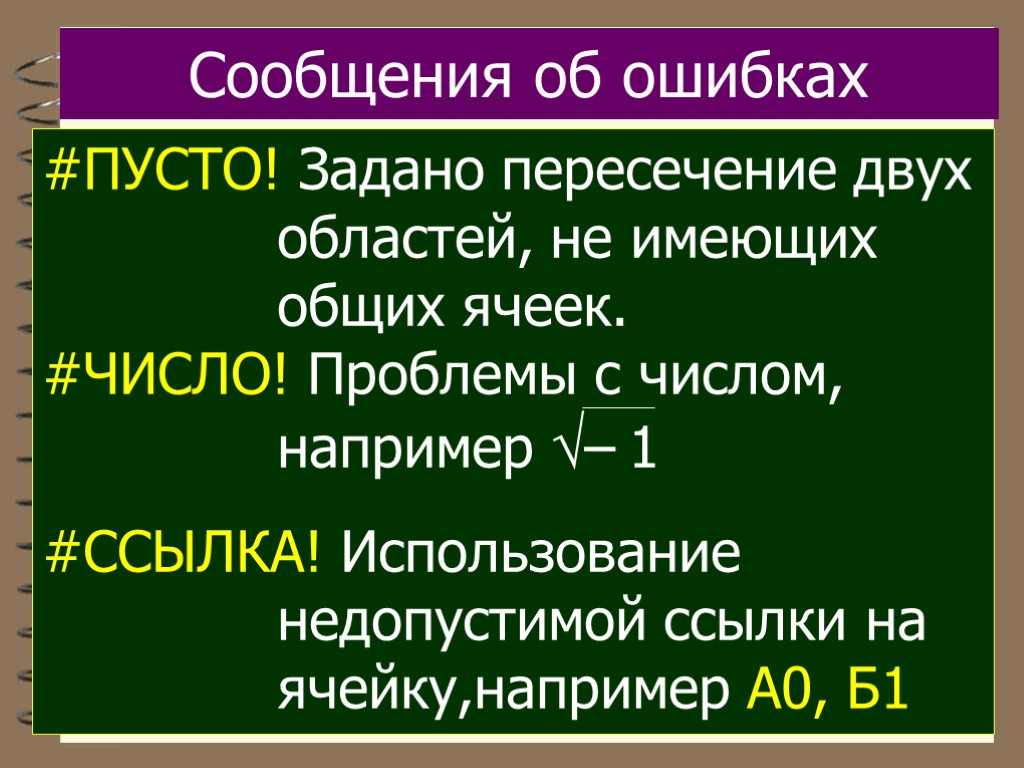 Сообщения об ошибках

#ПУСТО! Задано пересечение двух областей, не имеющих общих ячеек.

#ЧИСЛО! Проблемы с числом, например $\sqrt{-1}$

#ССЫЛКА! Использование недопустимой ссылки на ячейку,например А0, Б1